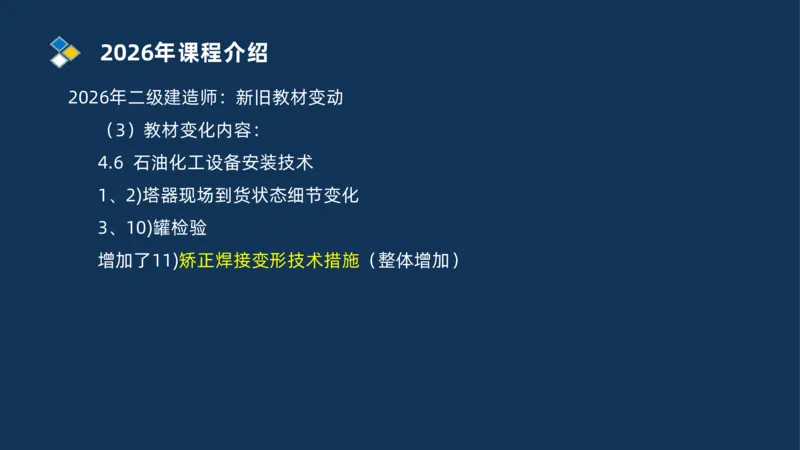 2026年课程介绍

2026年二级建造师：新旧教材变动

（3）教材变化内容：

4.6 石油化工设备安装技术

1、2)塔器现场到货状态细节变化

3、10)罐检验

增加了11)矫正焊接变形技术措施（整体增加）